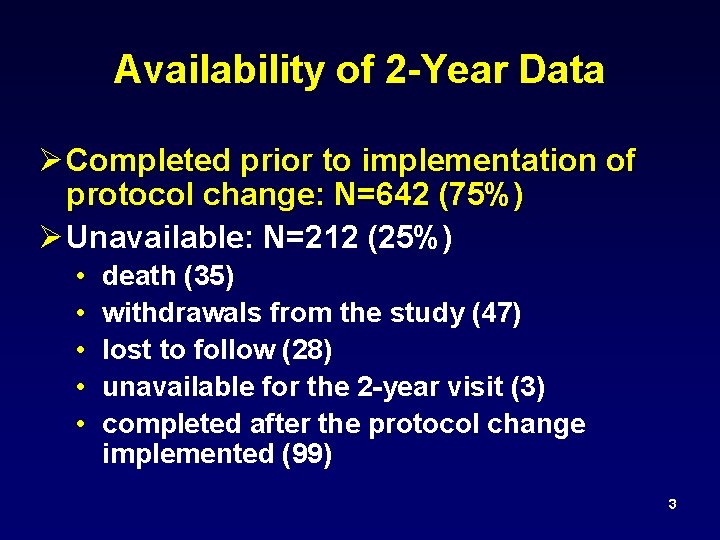 Availability of 2-Year Data

➢ Completed prior to implementation of protocol change: N=642 (75%)

➢ Unavailable: N=212 (25%)

• death (35)
• withdrawals from the study (47)
• lost to follow (28)
• unavailable for the 2-year visit (3)
• completed after the protocol change implemented (99)

3